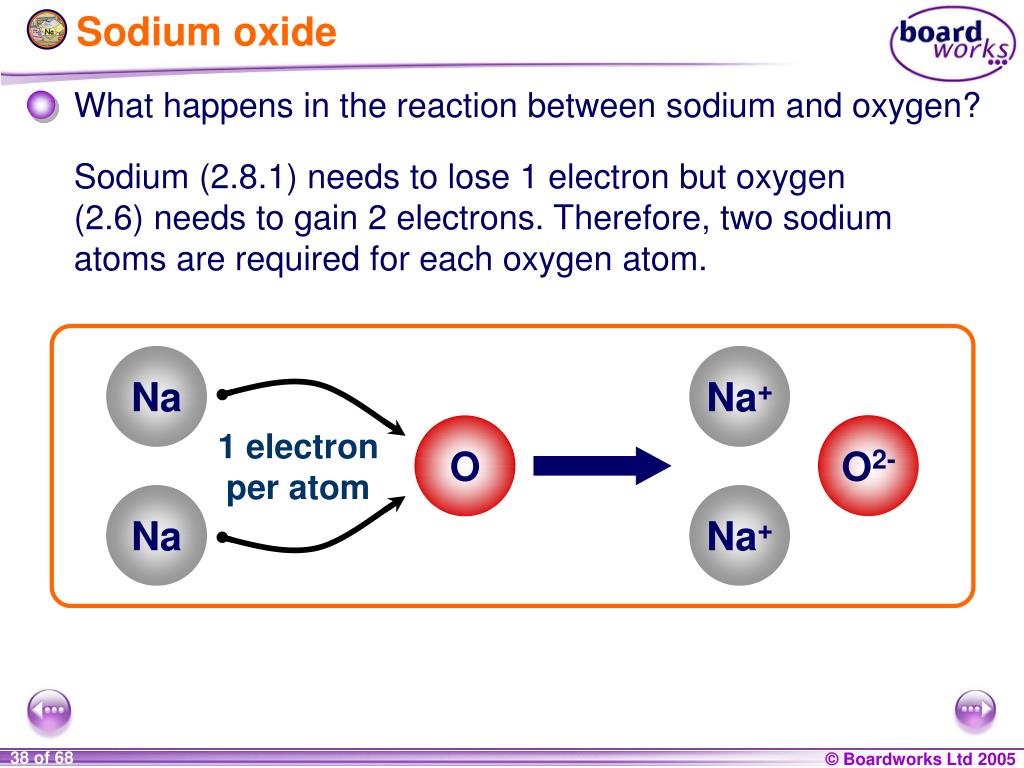 Sodium oxide

board works

What happens in the reaction between sodium and oxygen?

Sodium (2.8.1) needs to lose 1 electron but oxygen (2.6) needs to gain 2 electrons. Therefore, two sodium atoms are required for each oxygen atom.

Na

Na

1 electron per atom

O

$Na^+$

$Na^+$

$O^{2-}$

38 of 68

© Boardworks Ltd 2005